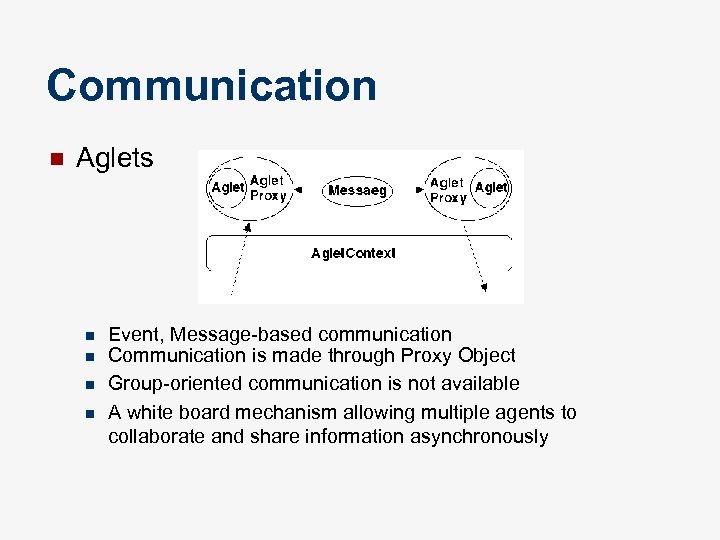 Communication

Aglets

Aglet
Aglet Proxy
Messaeg
Aglet Proxy
Aglet
AgletContext

Event, Message-based communication
Communication is made through Proxy Object
Group-oriented communication is not available
A white board mechanism allowing multiple agents to collaborate and share information asynchronously